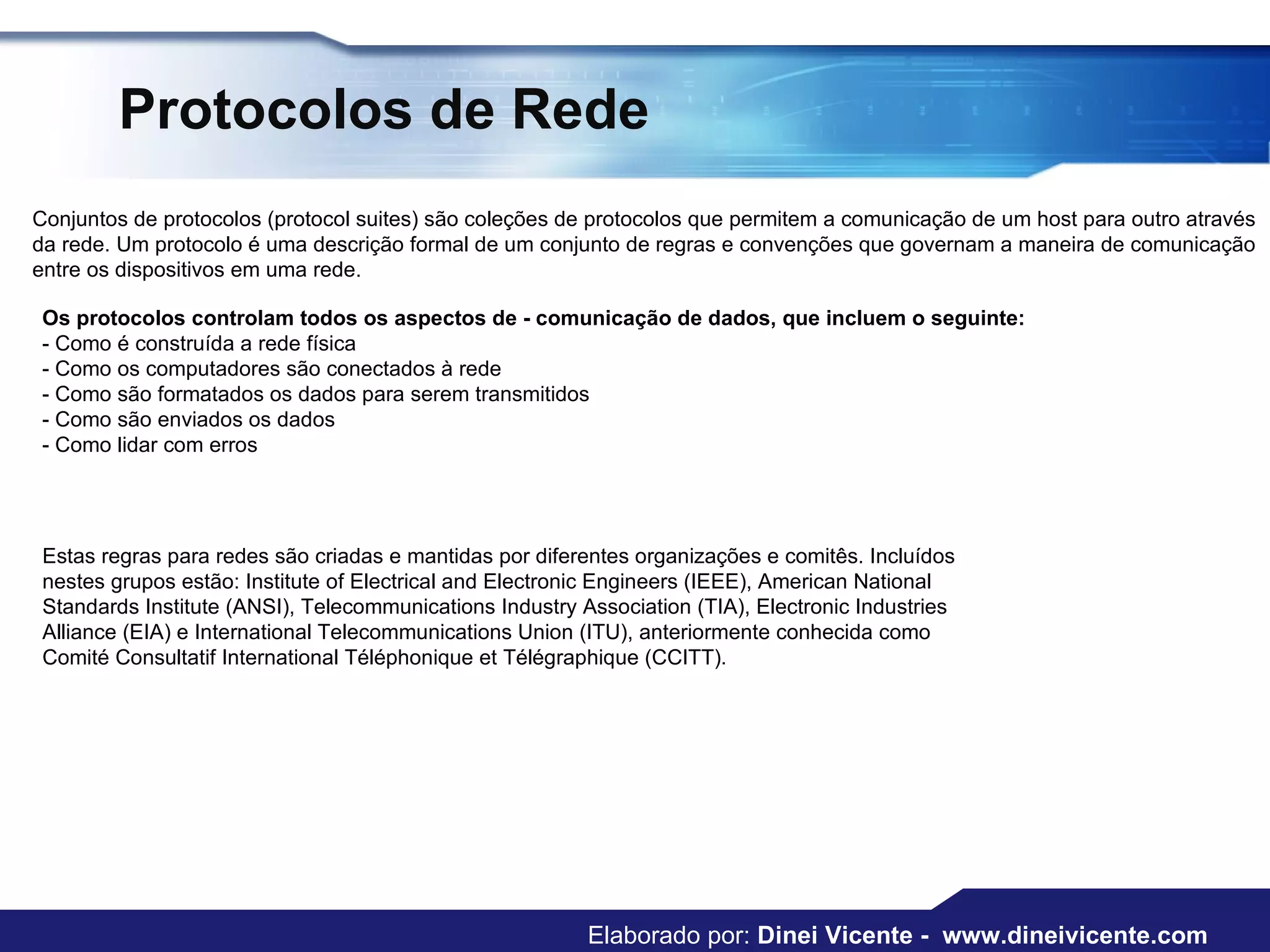 Protocolos de Rede

Conjuntos de protocolos (protocol suites) são coleções de protocolos que permitem a comunicação de um host para outro através da rede. Um protocolo é uma descrição formal de um conjunto de regras e convenções que governam a maneira de comunicação entre os dispositivos em uma rede.

Os protocolos controlam todos os aspectos de - comunicação de dados, que incluem o seguinte:
- Como é construída a rede física
- Como os computadores são conectados à rede
- Como são formatados os dados para serem transmitidos
- Como são enviados os dados
- Como lidar com erros

Estas regras para redes são criadas e mantidas por diferentes organizações e comitês. Incluídos nestes grupos estão: Institute of Electrical and Electronic Engineers (IEEE), American National Standards Institute (ANSI), Telecommunications Industry Association (TIA), Electronic Industries Alliance (EIA) e International Telecommunications Union (ITU), anteriormente conhecida como Comité Consultatif International Téléphonique et Télégraphique (CCITT).

Elaborado por: Dinei Vicente - www.dineivicente.com